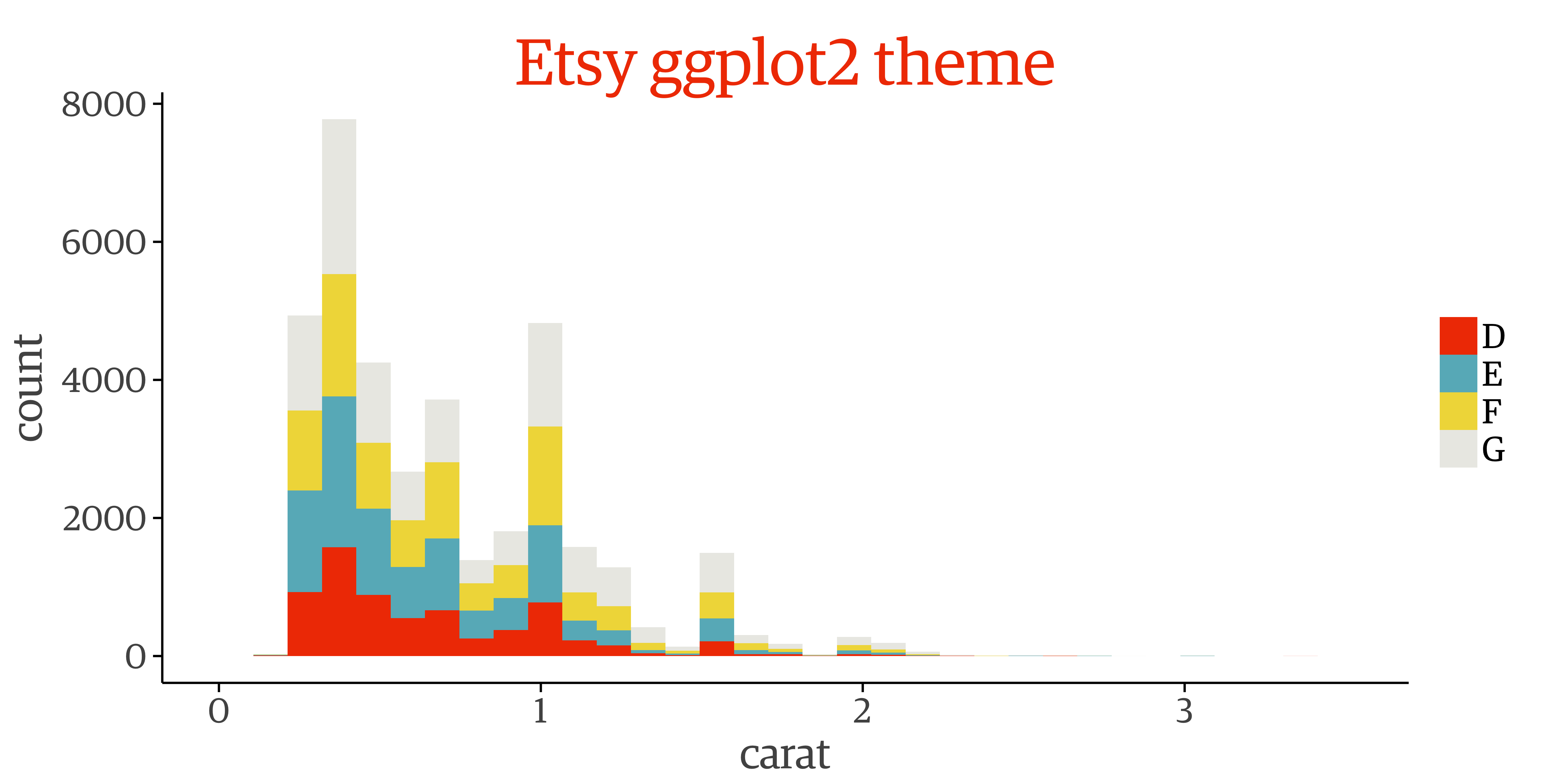 Etsy ggplot2 theme

count

8000
6000
4000
2000
0

0
1
2
3

carat

D
E
F
G